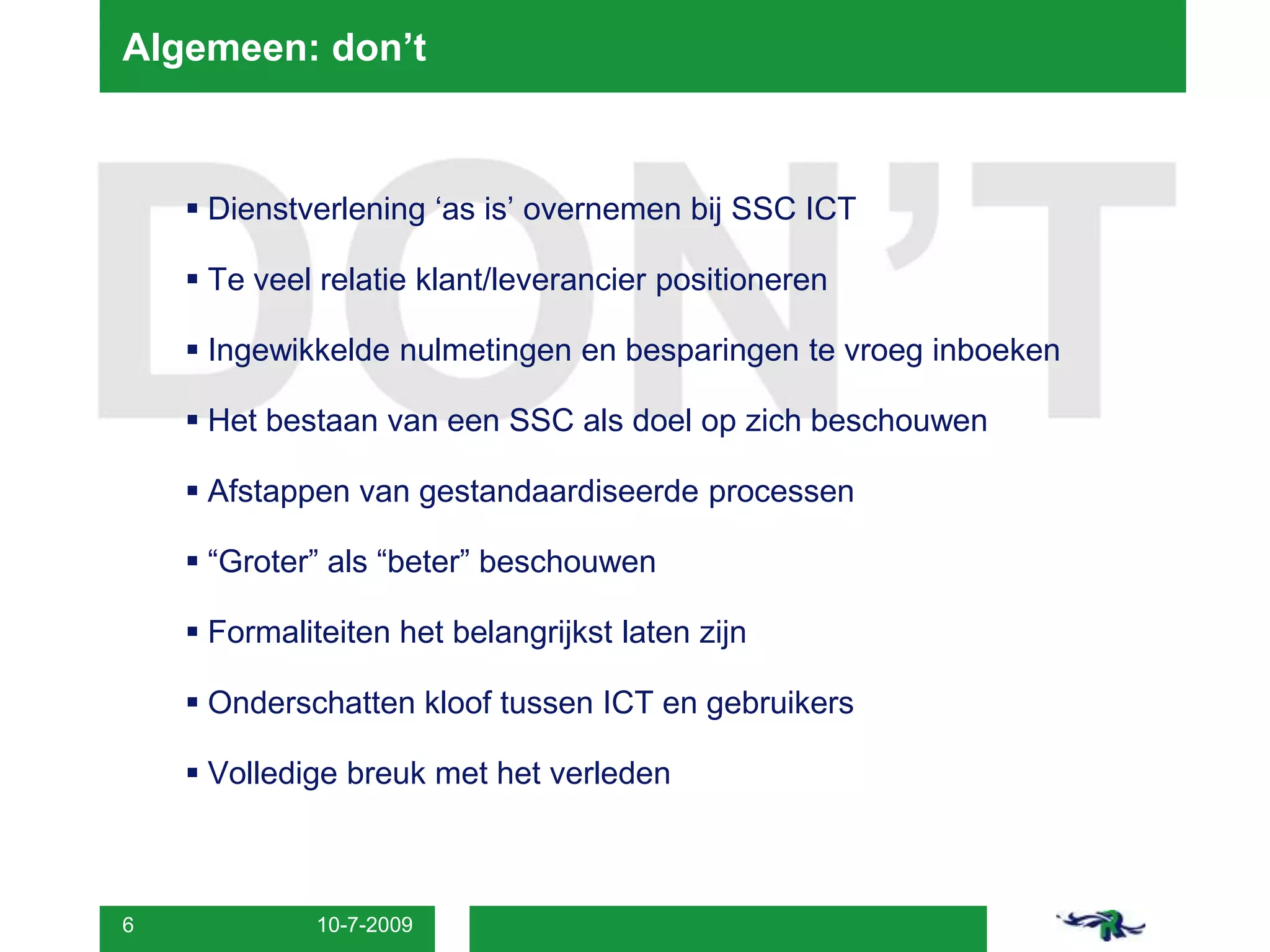 Algemeen: don’t

DON’T

▪ Dienstverlening ‘as is’ overnemen bij SSC ICT

▪ Te veel relatie klant/leverancier positioneren

▪ Ingewikkelde nulmetingen en besparingen te vroeg inboeken

▪ Het bestaan van een SSC als doel op zich beschouwen

▪ Afstappen van gestandaardiseerde processen

▪ “Groter” als “beter” beschouwen

▪ Formaliteiten het belangrijkst laten zijn

▪ Onderschatten kloof tussen ICT en gebruikers

▪ Volledige breuk met het verleden

6 10-7-2009